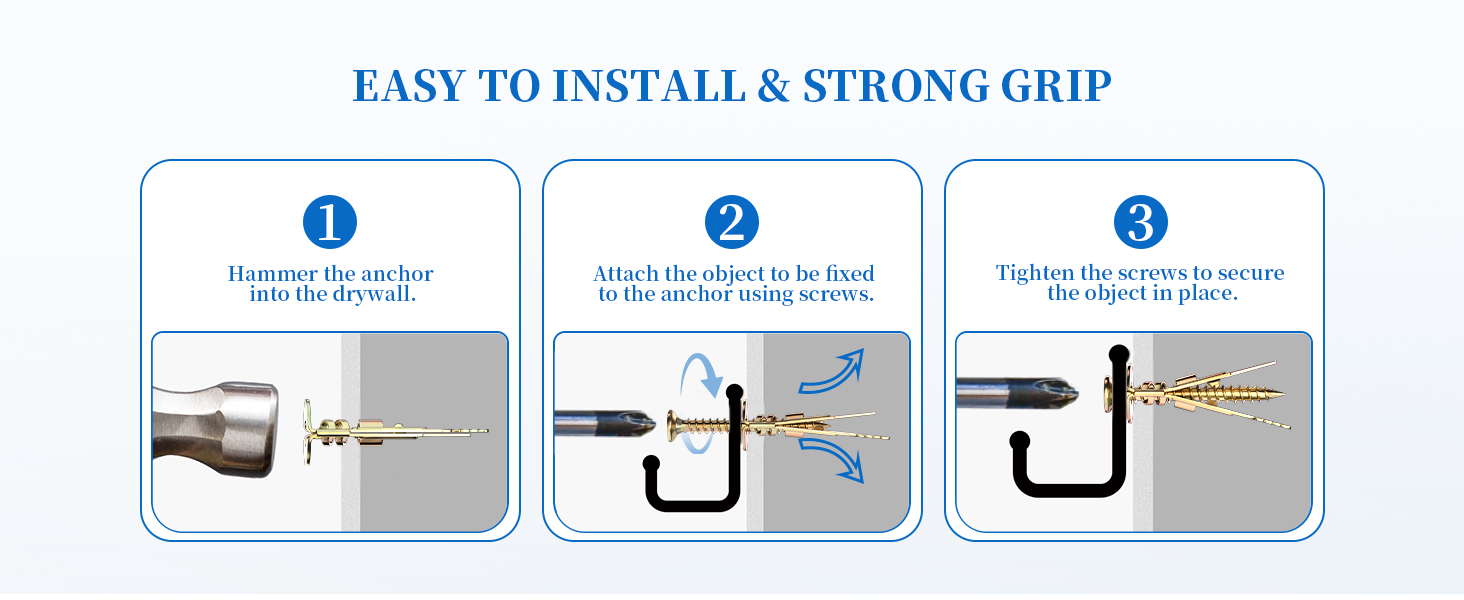 EASY TO INSTALL & STRONG GRIP

1

Hammer the anchor into the drywall.

2

Attach the object to be fixed to the anchor using screws.

3

Tighten the screws to secure the object in place.